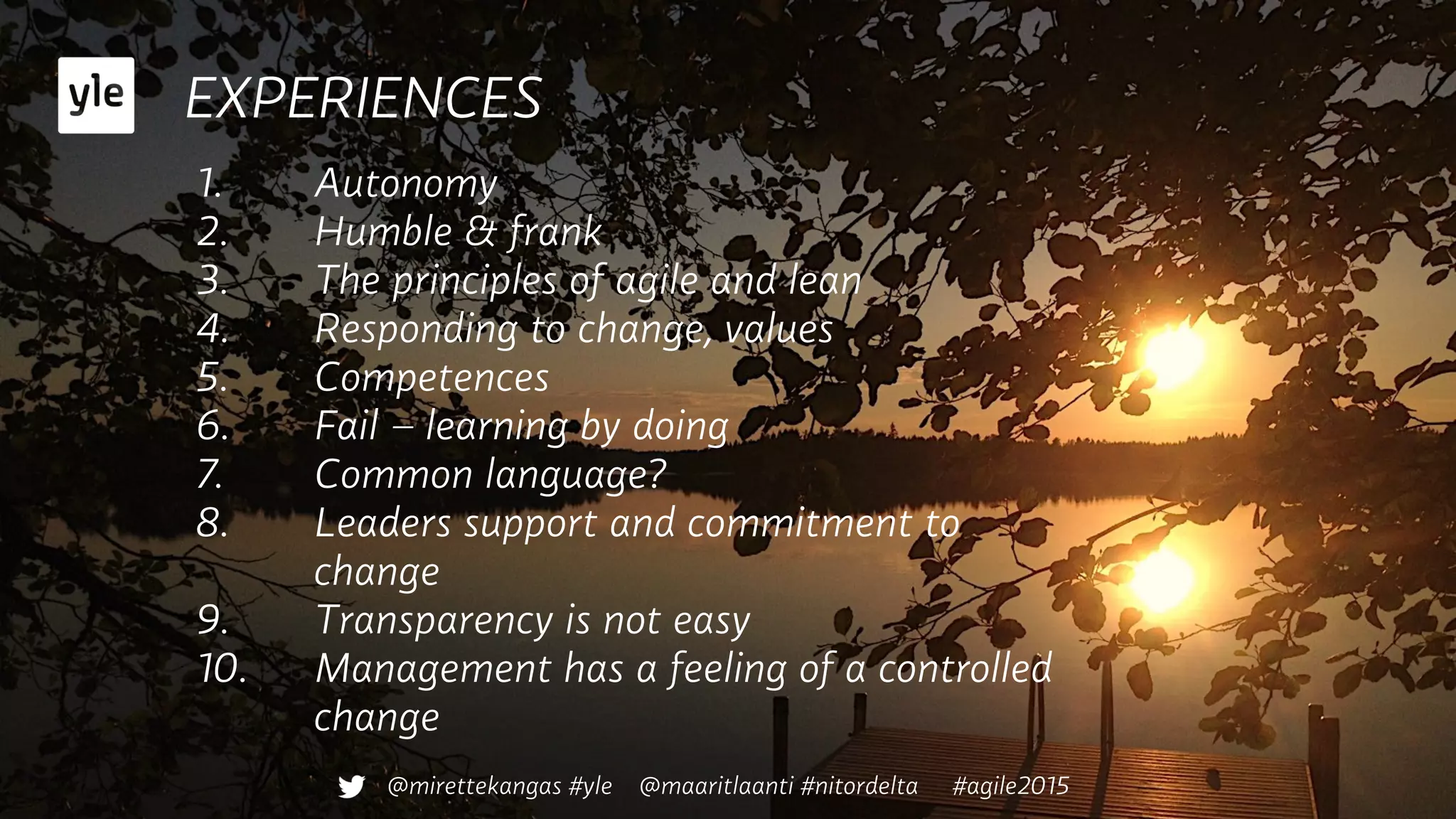 yle

EXPERIENCES

1. Autonomy
2. Humble & frank
3. The principles of agile and lean
4. Responding to change, values
5. Competences
6. Fail – learning by doing
7. Common language?
8. Leaders support and commitment to change
9. Transparency is not easy
10. Management has a feeling of a controlled change

@mirettekangas #yle @maaritlaanti #nitordelta #agile2015